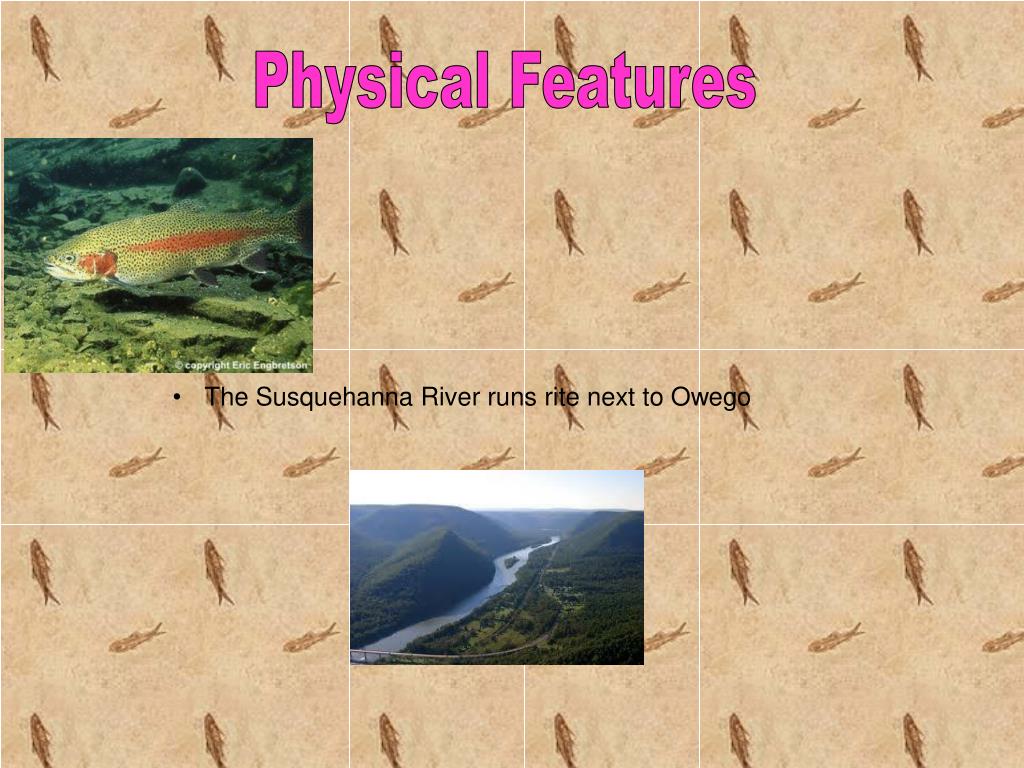 Physical Features

© copyright Eric Engbretson

• The Susquehanna River runs rite next to Owego